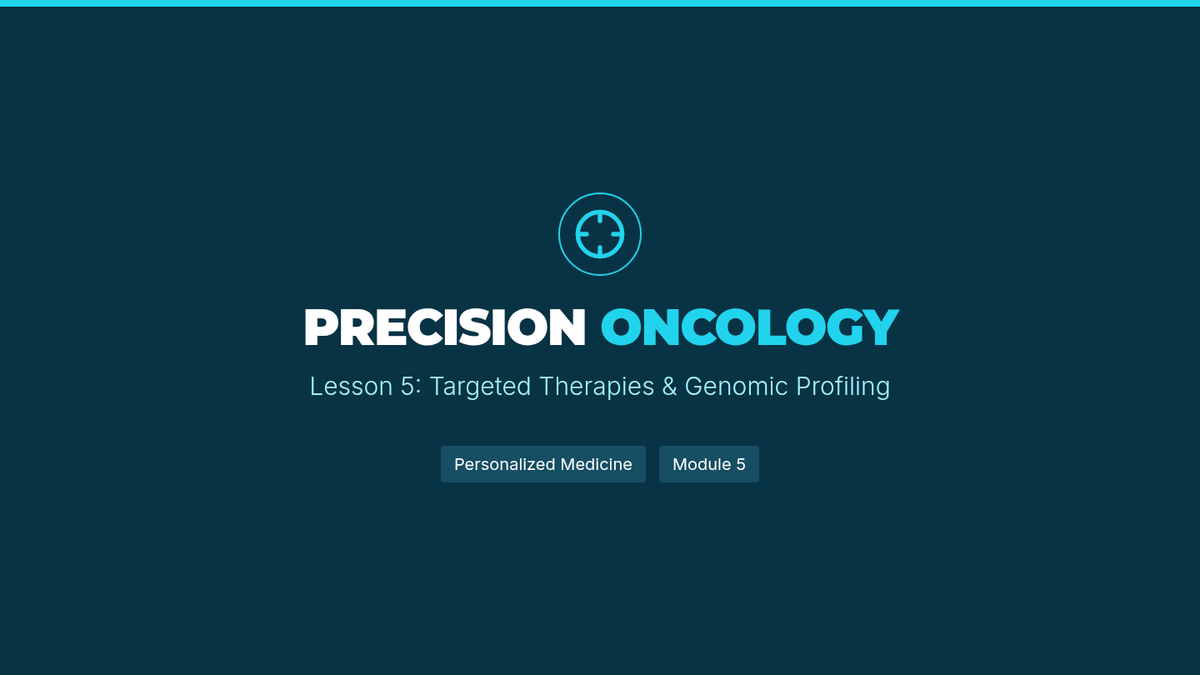 PRECISION ONCOLOGY

Lesson 5: Targeted Therapies & Genomic Profiling

Personalized Medicine

Module 5